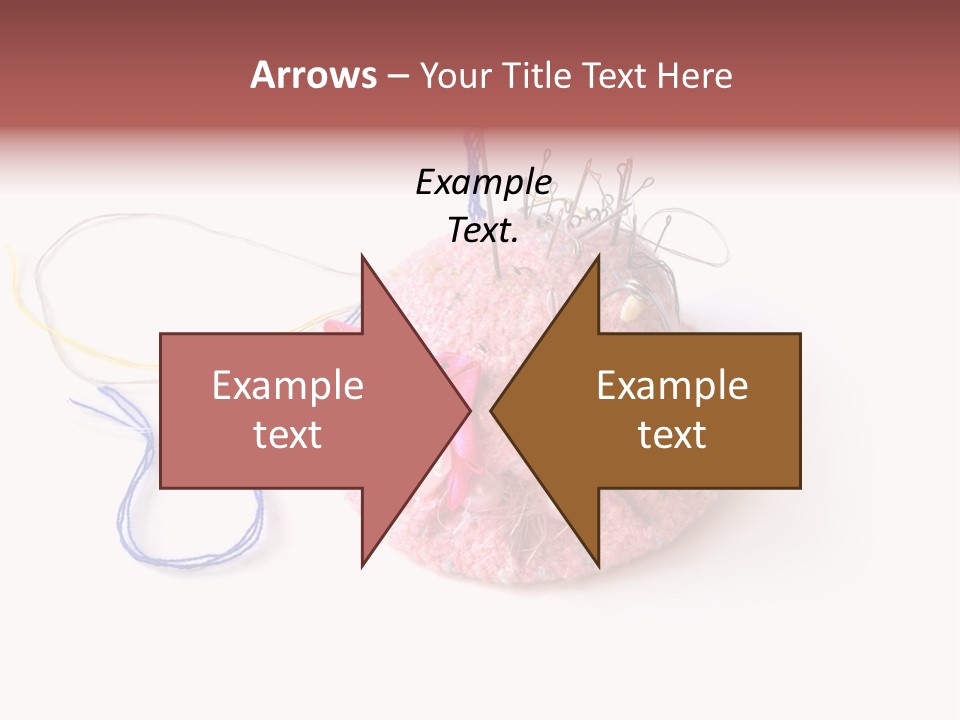 Arrows – Your Title Text Here

Example Text.

Example text

Example text